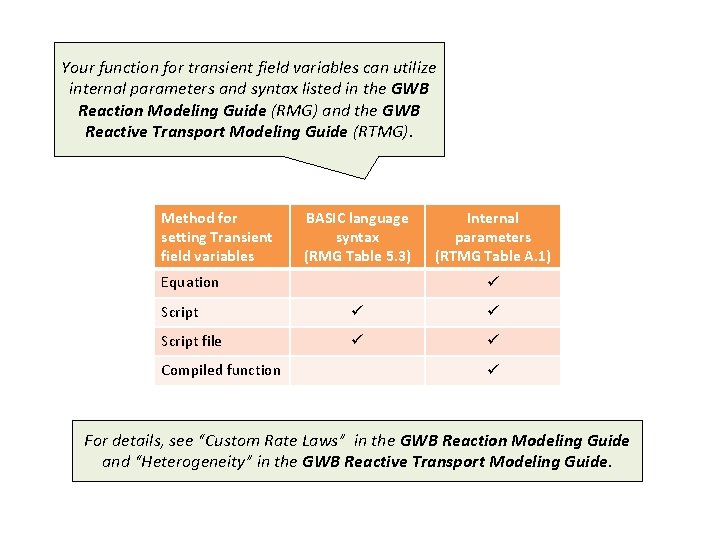 Your function for transient field variables can utilize internal parameters and syntax listed in the GWB Reaction Modeling Guide (RMG) and the GWB Reactive Transport Modeling Guide (RTMG).

| Method for setting Transient field variables | BASIC language syntax (RMG Table 5.3) | Internal parameters (RTMG Table A.1) |
|---|---|---|
| Equation | | ✓ |
| Script | ✓ | ✓ |
| Script file | ✓ | ✓ |
| Compiled function | | ✓ |

For details, see "Custom Rate Laws" in the GWB Reaction Modeling Guide and "Heterogeneity" in the GWB Reactive Transport Modeling Guide.